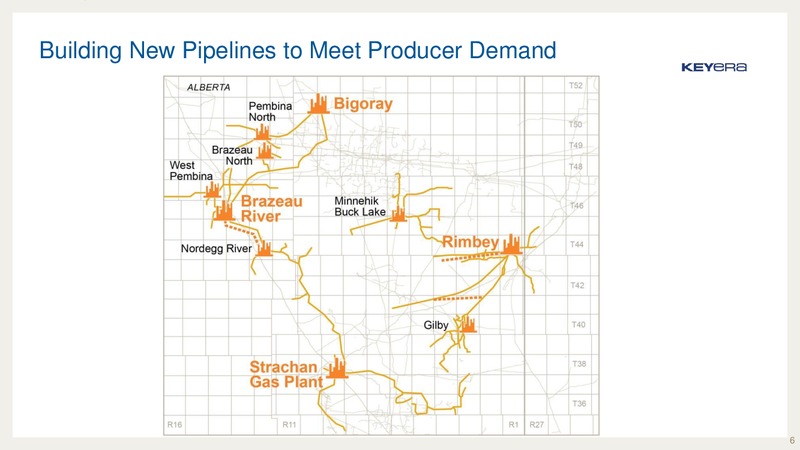 Building New Pipelines to Meet Producer Demand

KEYERA

ALBERTA

Pembina North

Bigoray

Brazeau North

West Pembina

Brazeau River

Minnehik Buck Lake

Nordegg River

Rimbey

Gilby

Strachan Gas Plant

T52
T50
T49
T48
T46
T44
T42
T40
T38
T36

R16
R11
R1
R27

6